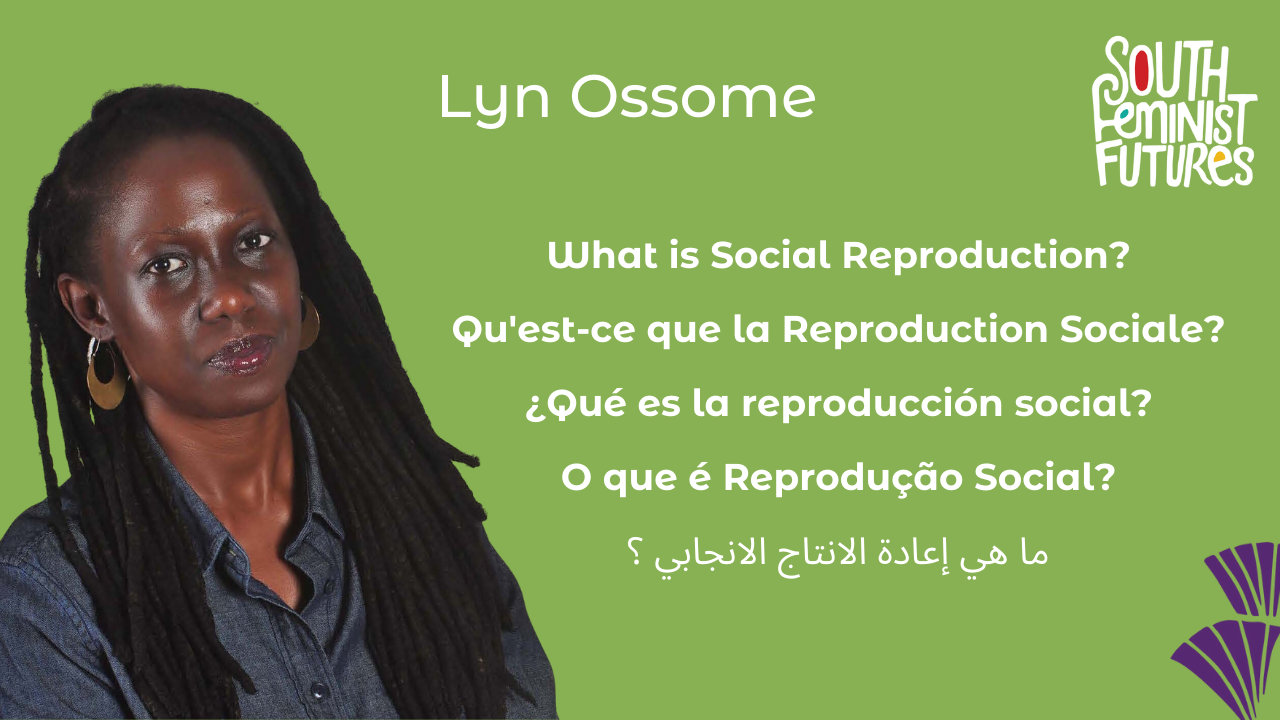 Lyn Ossome

SOUTH FEMINIST FUTURES

What is Social Reproduction?

Qu'est-ce que la Reproduction Sociale?

¿Qué es la reproducción social?

O que é Reprodução Social?

ما هي إعادة الانتاج الانجابي ؟